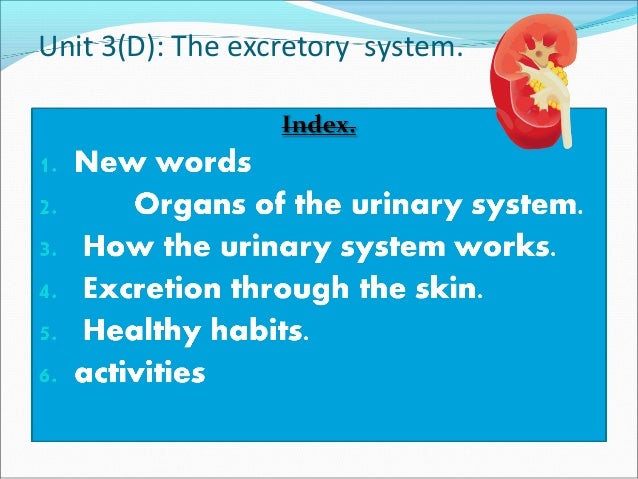 Unit 3(D): The excretory system.

Index.

1. New words
2. Organs of the urinary system.
3. How the urinary system works.
4. Excretion through the skin.
5. Healthy habits.
6. activities